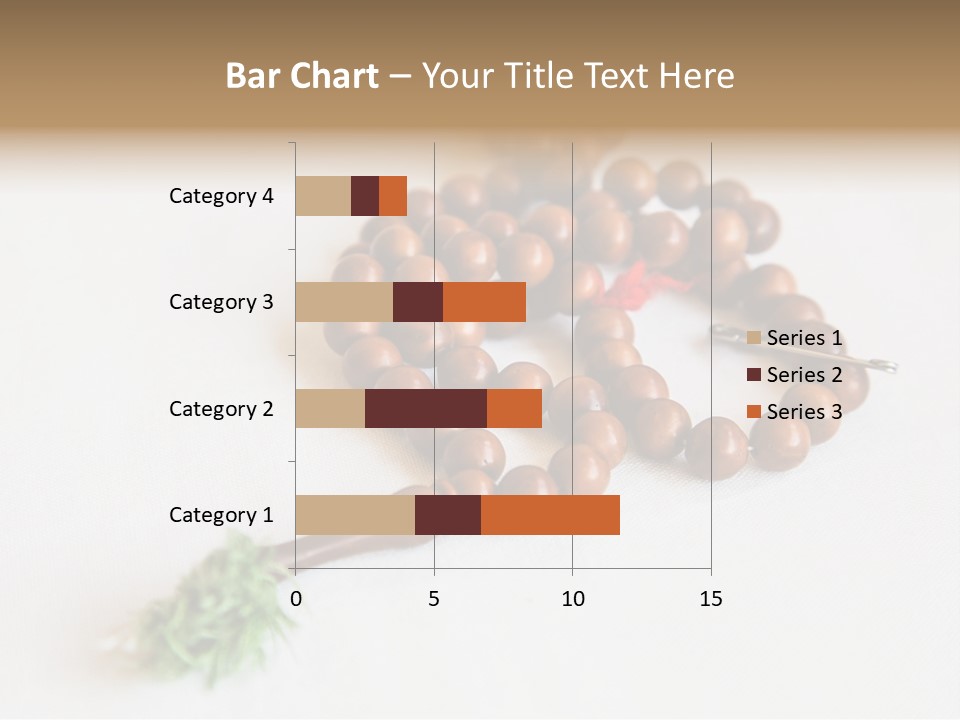 Bar Chart – Your Title Text Here

Category 4
Category 3
Category 2
Category 1

0
5
10
15

Series 1
Series 2
Series 3